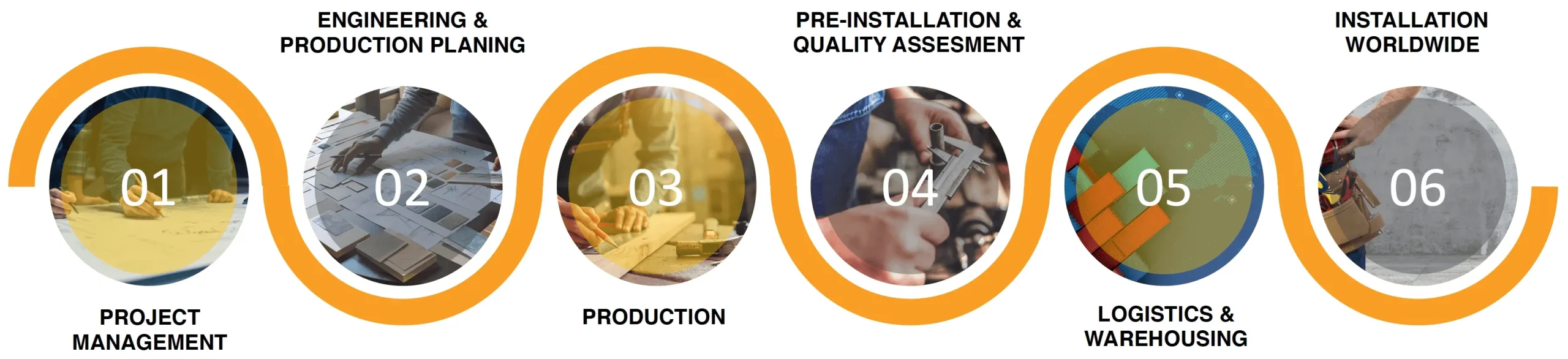 01
PROJECT MANAGEMENT

ENGINEERING & PRODUCTION PLANING
02

03
PRODUCTION

PRE-INSTALLATION & QUALITY ASSESMENT
04

05
LOGISTICS & WAREHOUSING

INSTALLATION WORLDWIDE
06